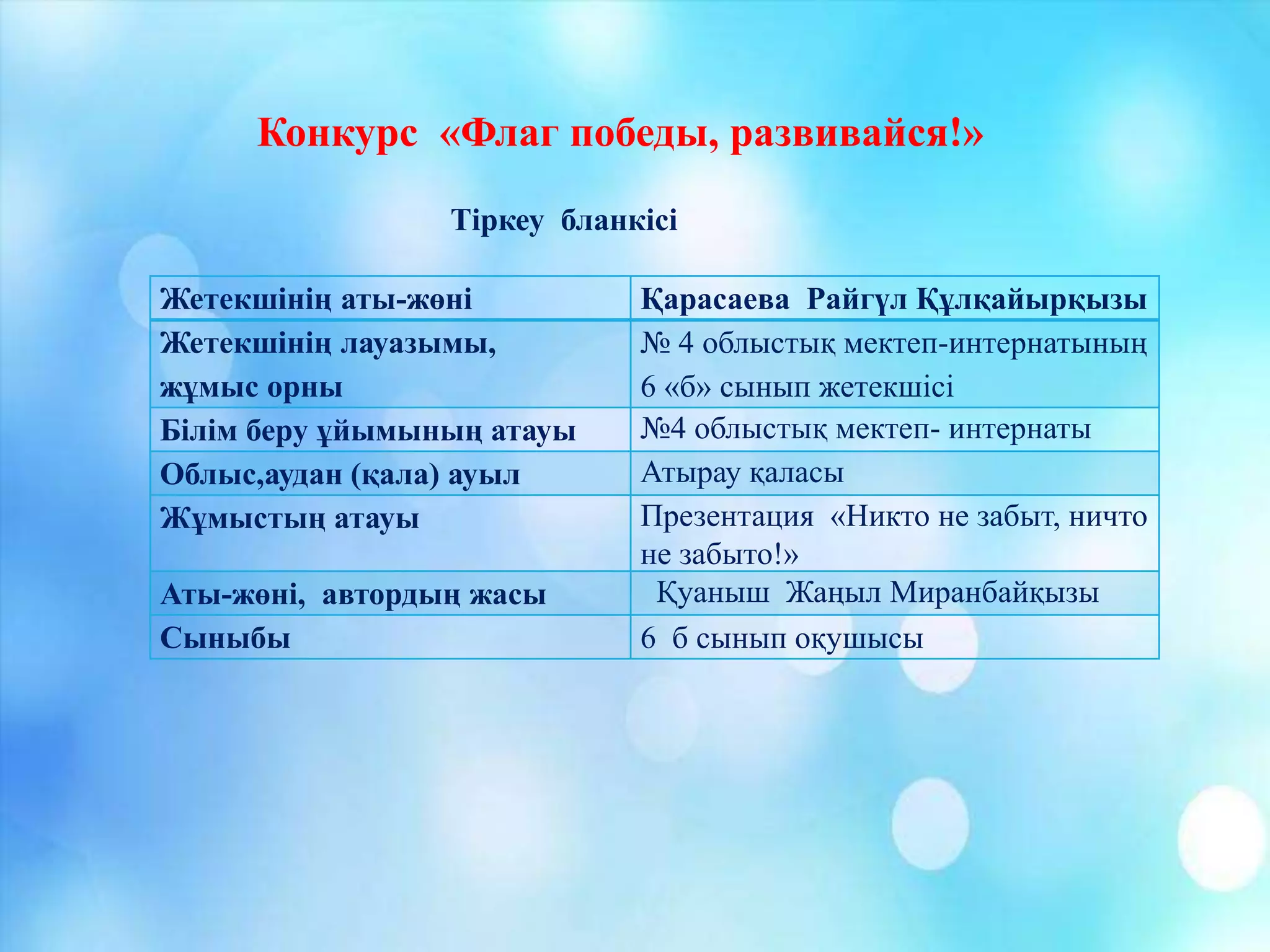 Конкурс «Флаг победы, развивайся!»

Тіркеу бланкісі

| Жетекшінің аты-жөні | Қарасаева Райгүл Құлқайырқызы |
|---|---|
| Жетекшінің лауазымы, жұмыс орны | № 4 облыстық мектеп-интернатының 6 «б» сынып жетекшісі |
| Білім беру ұйымының атауы | №4 облыстық мектеп- интернаты |
| Облыс,аудан (қала) ауыл | Атырау қаласы |
| Жұмыстың атауы | Презентация «Никто не забыт, ничто не забыто!» |
| Аты-жөні, автордың жасы | Қуаныш Жаңыл Миранбайқызы |
| Сыныбы | 6 б сынып оқушысы |